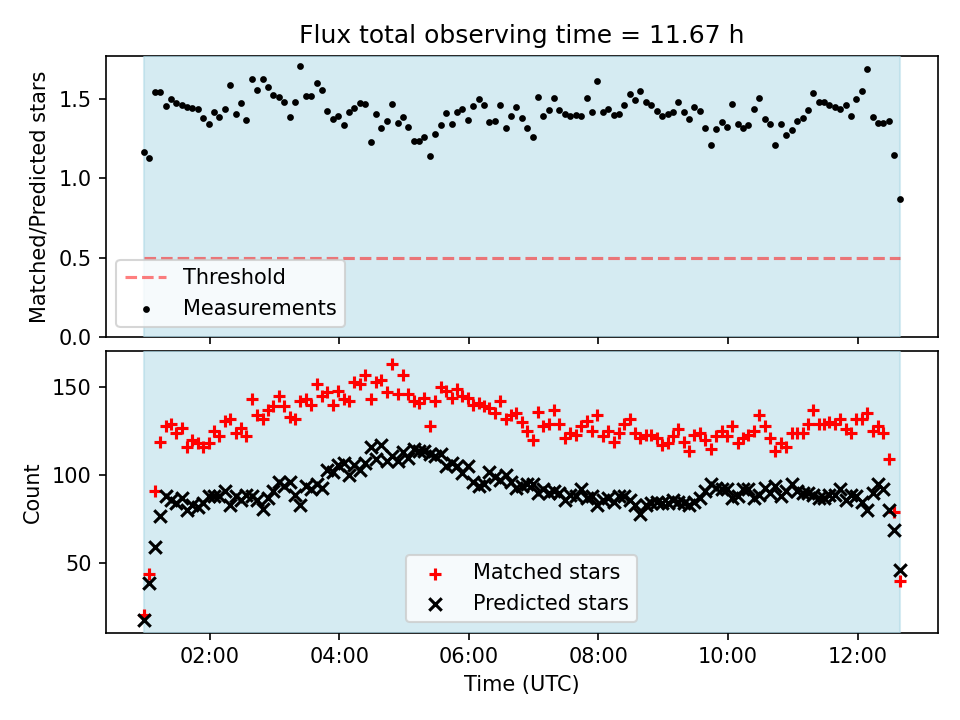 Flux total observing time = 11.67 h

Matched/Predicted stars

1.5
1.0
0.5
0.0

Threshold
Measurements

Count

150
100
50

Matched stars
Predicted stars

02:00
04:00
06:00
08:00
10:00
12:00

Time (UTC)